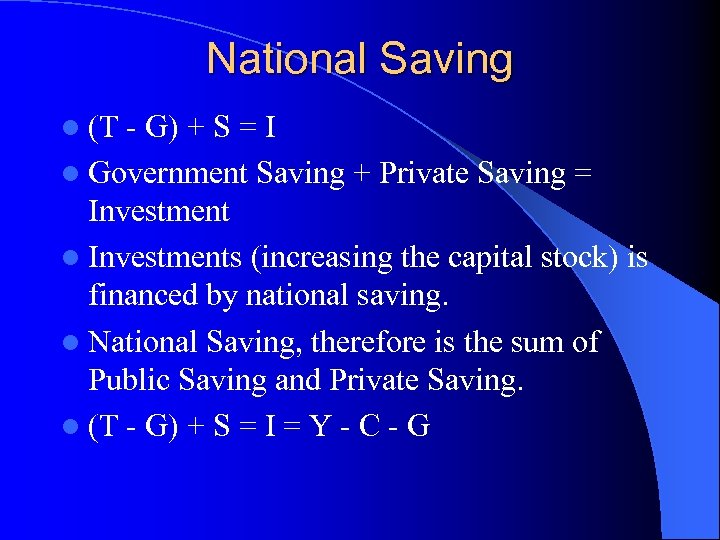 National Saving

- $(T - G) + S = I$
- Government Saving + Private Saving = Investment
- Investments (increasing the capital stock) is financed by national saving.
- National Saving, therefore is the sum of Public Saving and Private Saving.
- $(T - G) + S = I = Y - C - G$